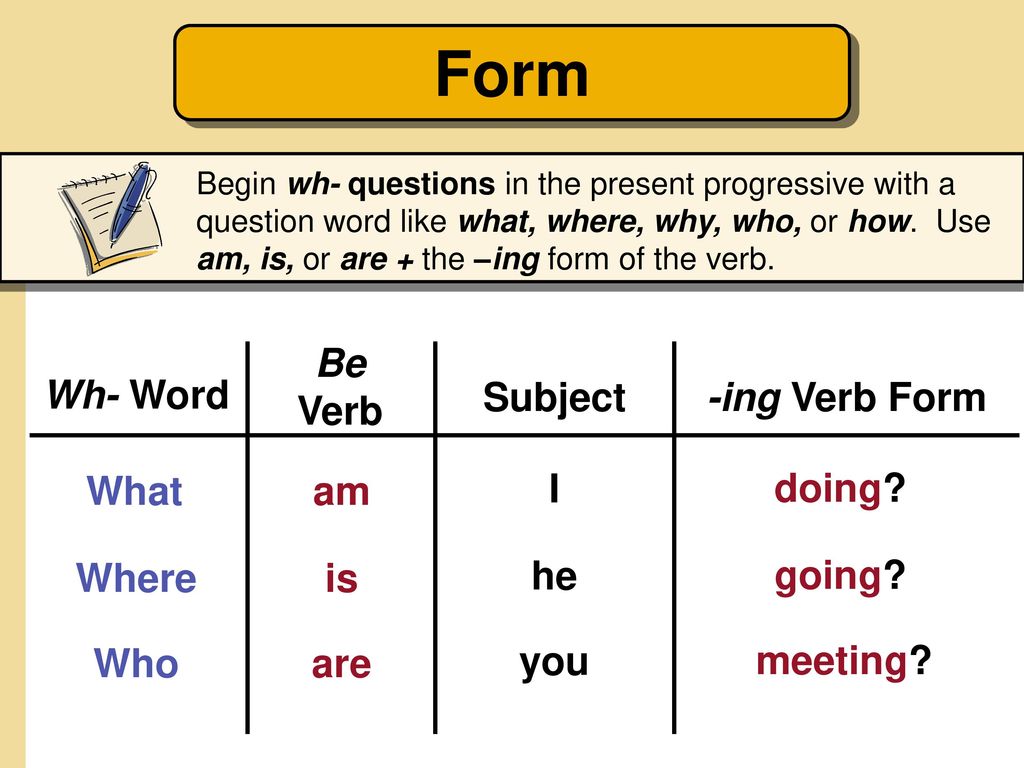 Form

Begin wh- questions in the present progressive with a question word like what, where, why, who, or how. Use am, is, or are + the –ing form of the verb.

| Wh- Word | Be Verb | Subject | -ing Verb Form |
|---|---|---|---|
| What | am | I | doing? |
| Where | is | he | going? |
| Who | are | you | meeting? |